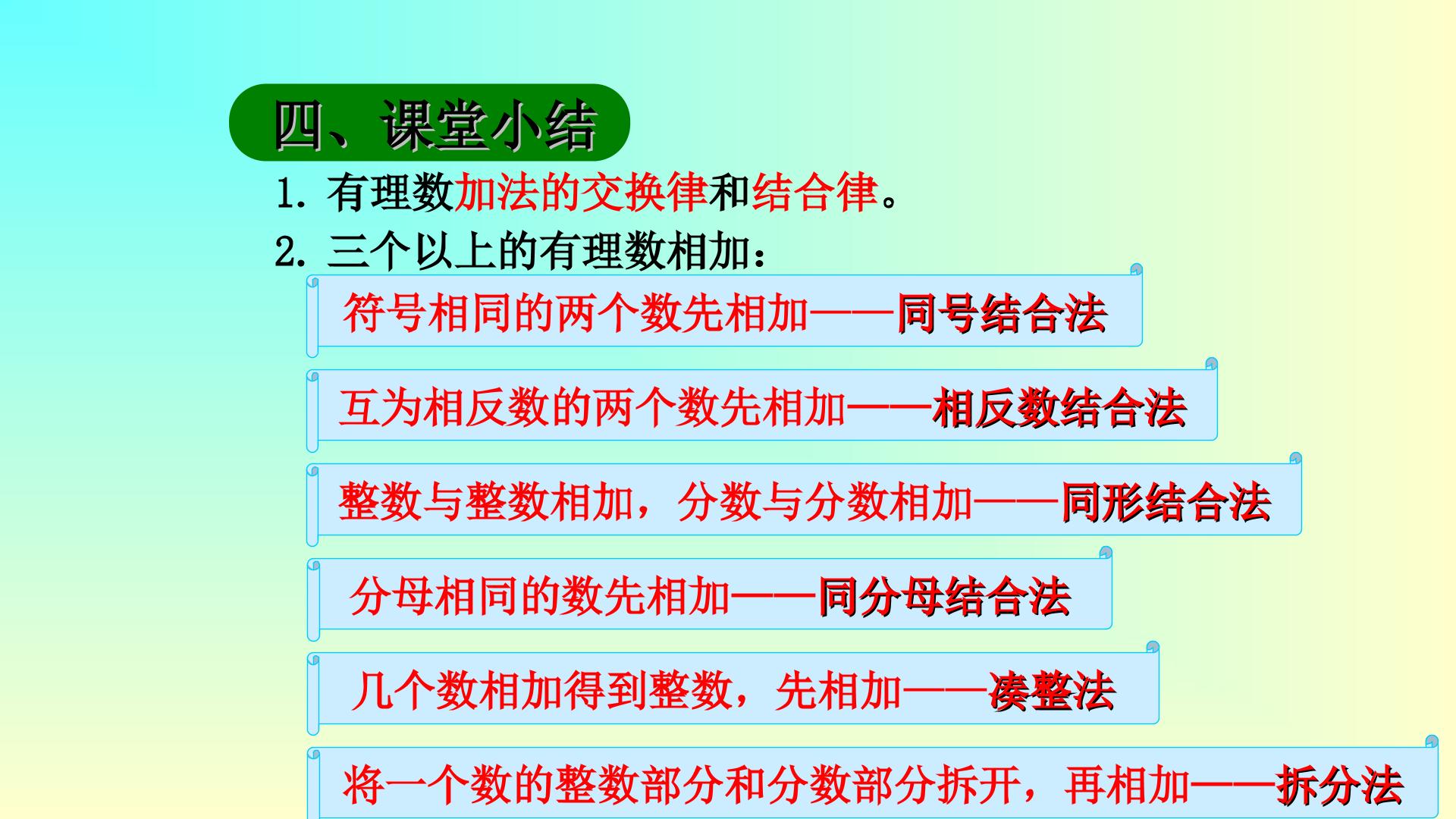 四、课堂小结

1. 有理数加法的交换律和结合律。

2. 三个以上的有理数相加：

符号相同的两个数先相加——同号结合法

互为相反数的两个数先相加——相反数结合法

整数与整数相加，分数与分数相加——同形结合法

分母相同的数先相加——同分母结合法

几个数相加得到整数，先相加——凑整法

将一个数的整数部分和分数部分拆开，再相加——拆分法